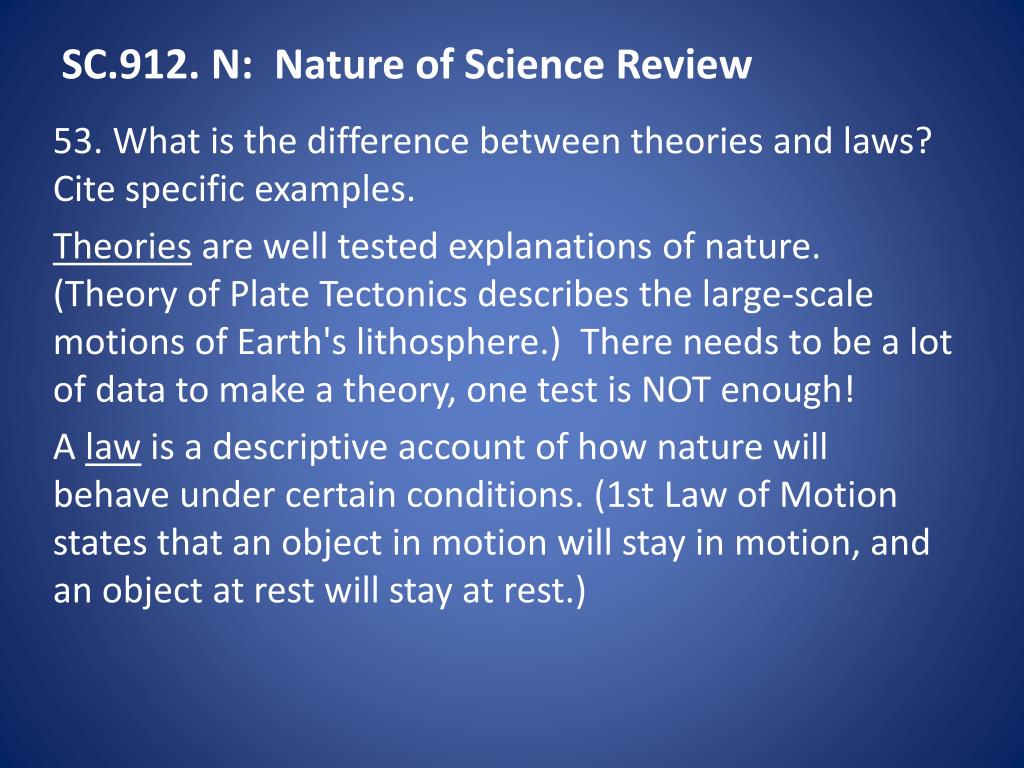 SC.912. N: Nature of Science Review

53. What is the difference between theories and laws? Cite specific examples.

Theories are well tested explanations of nature. (Theory of Plate Tectonics describes the large-scale motions of Earth's lithosphere.) There needs to be a lot of data to make a theory, one test is NOT enough!

A law is a descriptive account of how nature will behave under certain conditions. (1st Law of Motion states that an object in motion will stay in motion, and an object at rest will stay at rest.)